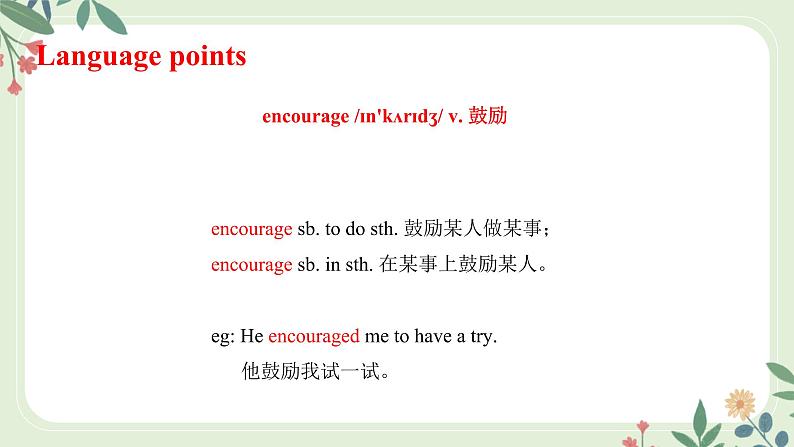 Language points

encourage /ɪn'kʌrɪdʒ/ v. 鼓励

encourage sb. to do sth. 鼓励某人做某事；
encourage sb. in sth. 在某事上鼓励某人。

eg: He encouraged me to have a try.
他鼓励我试一试。